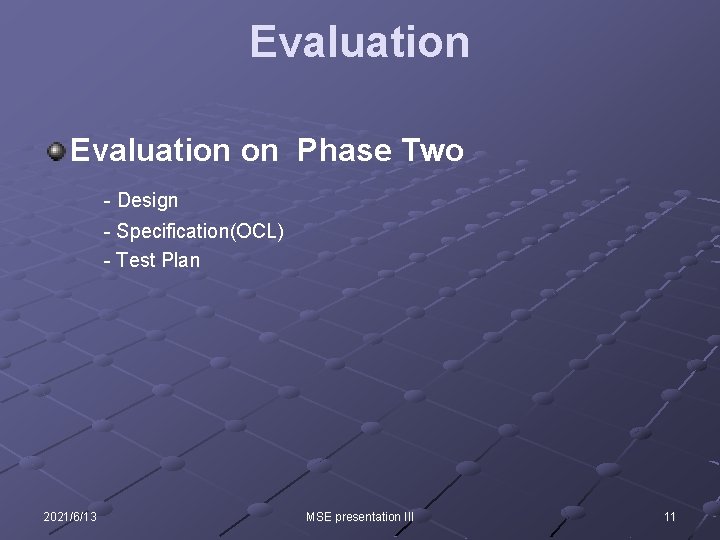 Evaluation

Evaluation on Phase Two

- Design
- Specification(OCL)
- Test Plan

2021/6/13
MSE presentation III
11